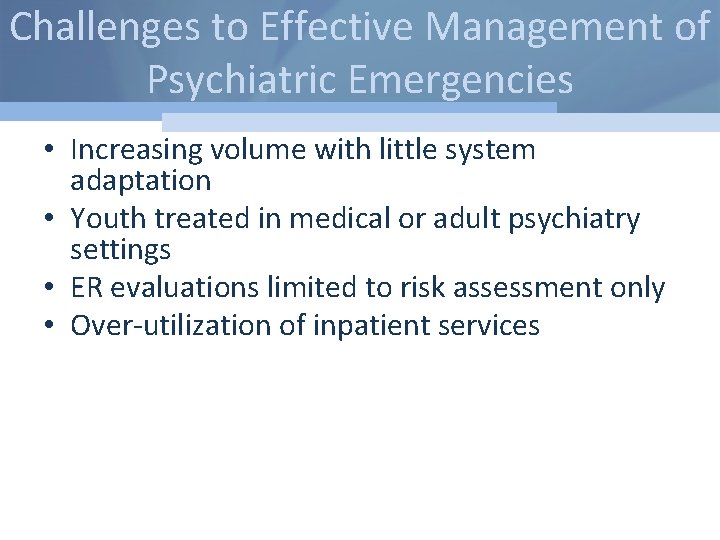 Challenges to Effective Management of Psychiatric Emergencies

• Increasing volume with little system adaptation
• Youth treated in medical or adult psychiatry settings
• ER evaluations limited to risk assessment only
• Over-utilization of inpatient services